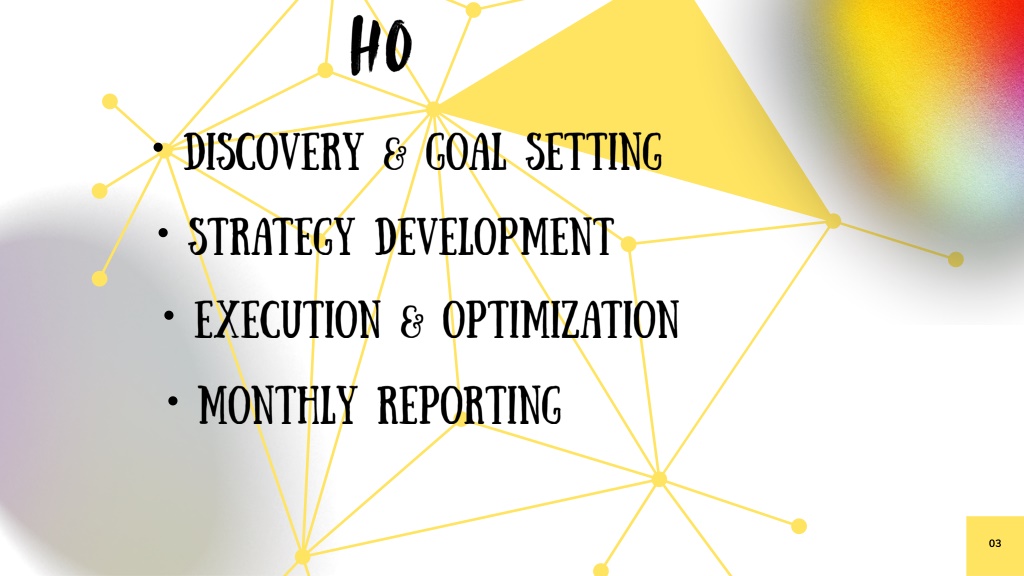 HO

• DISCOVERY & GOAL SETTING
• STRATEGY DEVELOPMENT
• EXECUTION & OPTIMIZATION
• MONTHLY REPORTING

03